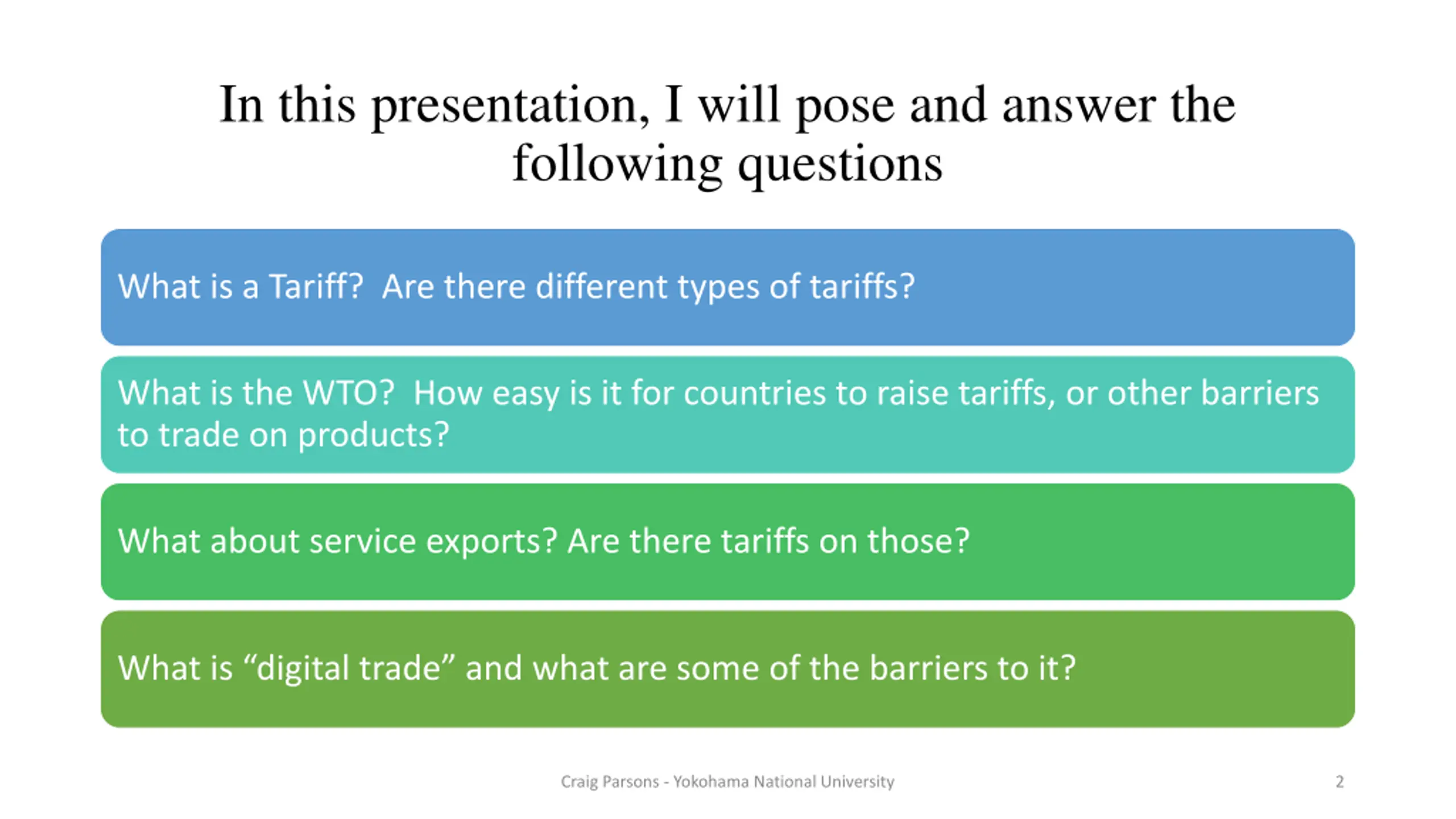 In this presentation, I will pose and answer the following questions

What is a Tariff? Are there different types of tariffs?

What is the WTO? How easy is it for countries to raise tariffs, or other barriers to trade on products?

What about service exports? Are there tariffs on those?

What is “digital trade” and what are some of the barriers to it?

Craig Parsons - Yokohama National University

2